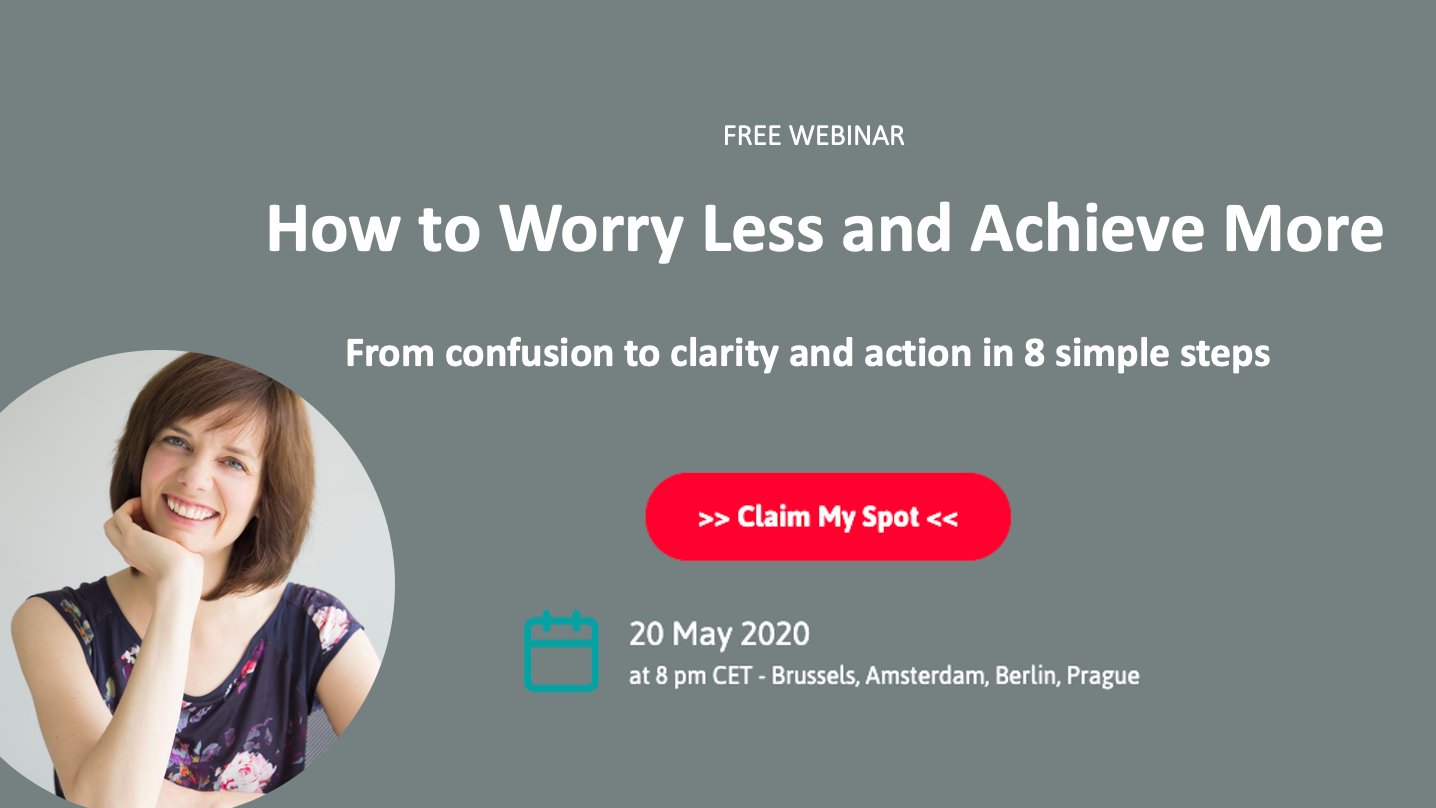 FREE WEBINAR

How to Worry Less and Achieve More

From confusion to clarity and action in 8 simple steps

>> Claim My Spot <<

20 May 2020
at 8 pm CET - Brussels, Amsterdam, Berlin, Prague